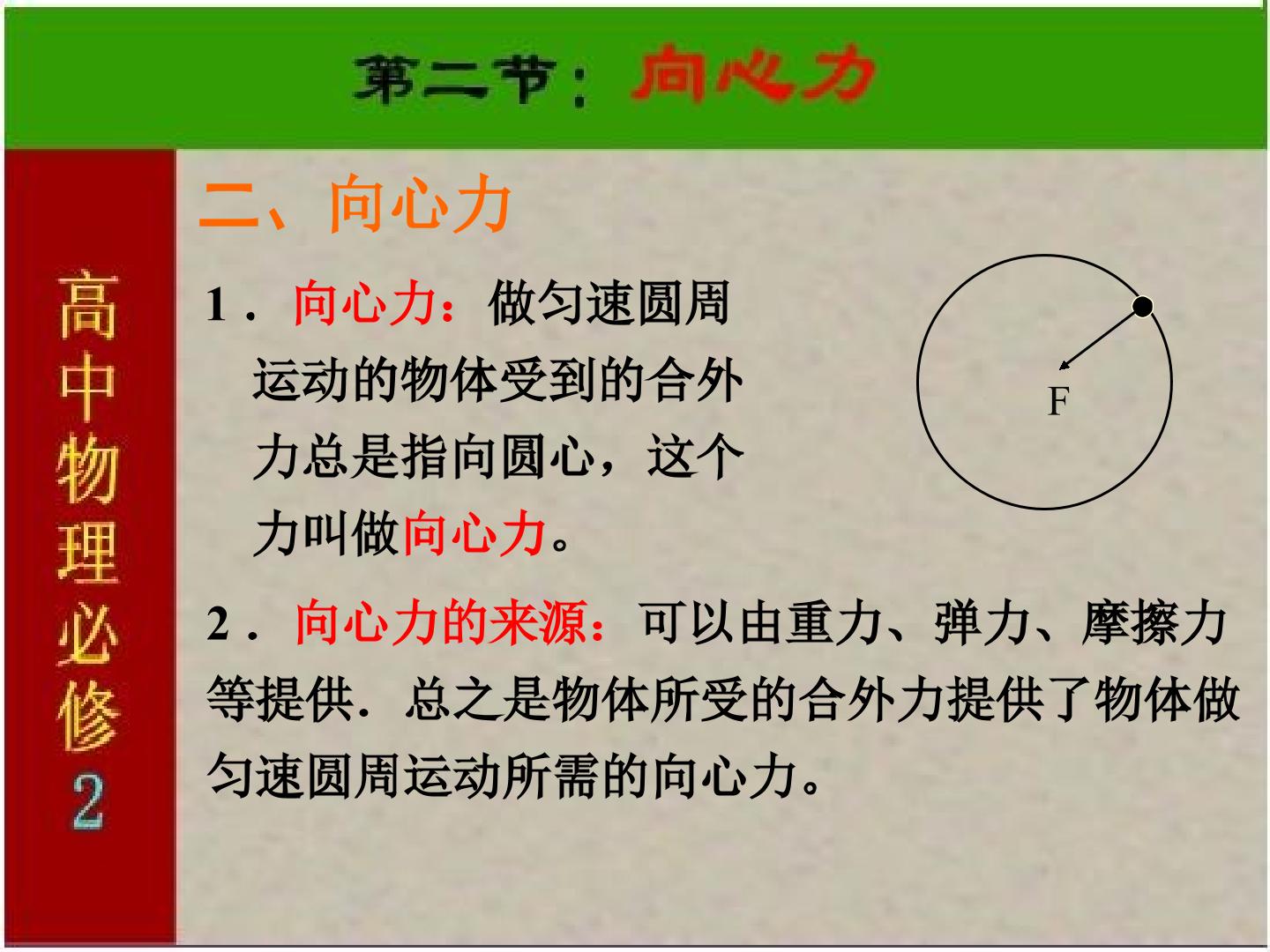 第二节：向心力

高中物理必修2

二、向心力

1．向心力：做匀速圆周运动的物体受到的合外力总是指向圆心，这个力叫做向心力。

F

2．向心力的来源：可以由重力、弹力、摩擦力等提供．总之是物体所受的合外力提供了物体做匀速圆周运动所需的向心力。